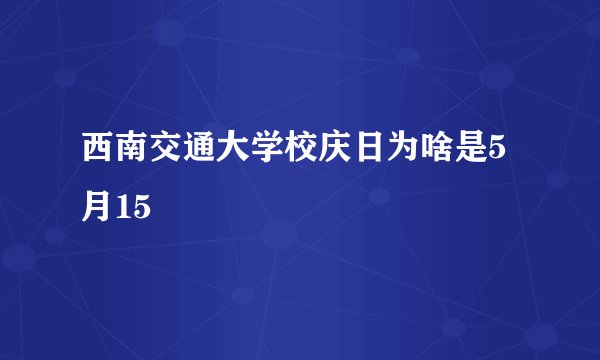 西南交通大学校庆日为啥是5月15